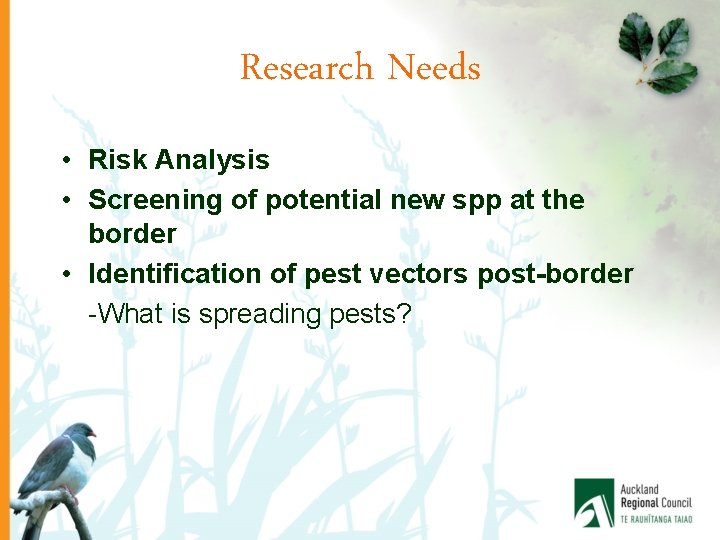 Research Needs

• Risk Analysis
• Screening of potential new spp at the border
• Identification of pest vectors post-border
-What is spreading pests?

Auckland Regional Council
TE RAUHĪTANGA TAIAO